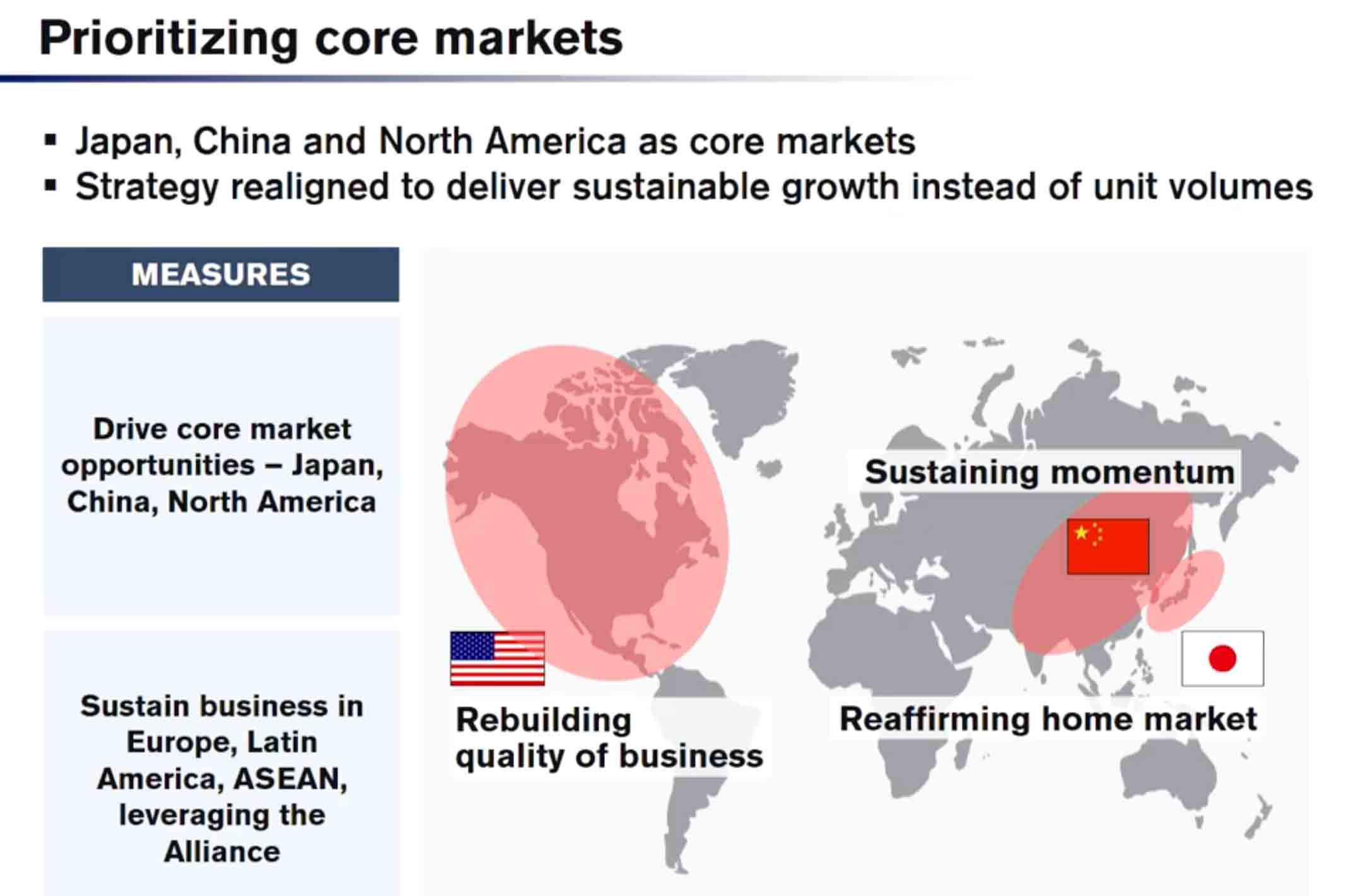 Prioritizing core markets

▪ Japan, China and North America as core markets
▪ Strategy realigned to deliver sustainable growth instead of unit volumes

MEASURES

Drive core market opportunities – Japan, China, North America

Sustain business in Europe, Latin America, ASEAN, leveraging the Alliance

Sustaining momentum

Rebuilding quality of business

Reaffirming home market